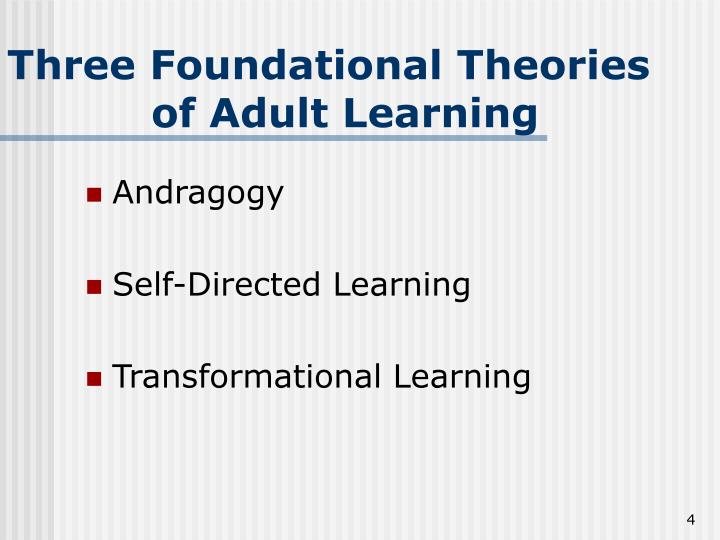 Three Foundational Theories of Adult Learning

Andragogy

Self-Directed Learning

Transformational Learning

4